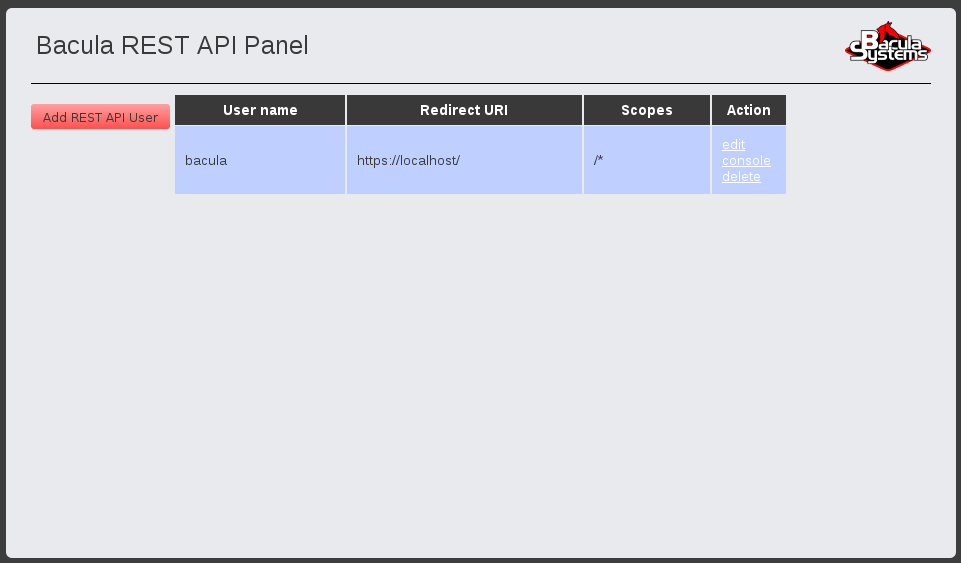 Bacula REST API Panel

Bacula Systems

Add REST API User

| User name | Redirect URI | Scopes | Action |
|---|---|---|---|
| bacula | https://localhost/ | /* | edit console delete |